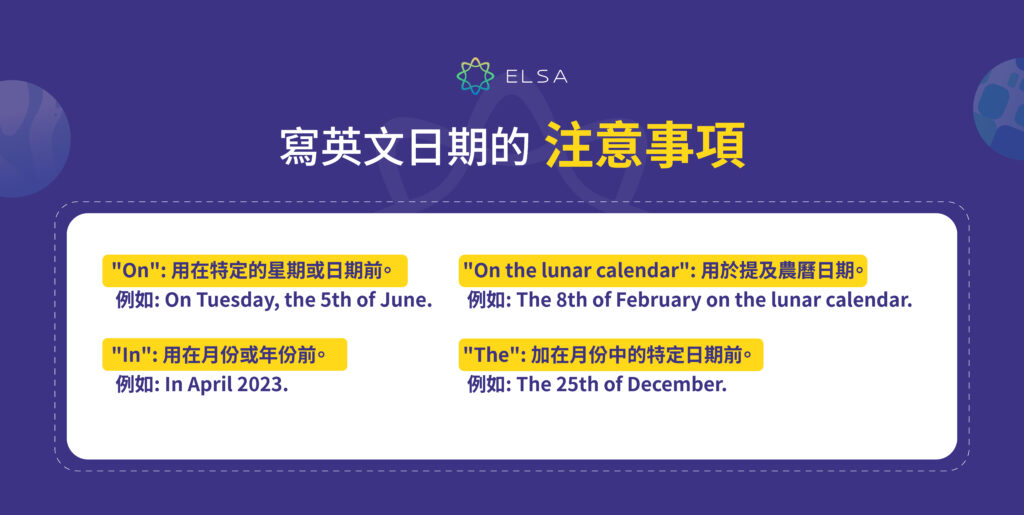 ELSA

寫英文日期的 注意事項

"On": 用在特定的星期或日期前。
例如: On Tuesday, the 5th of June.

"In": 用在月份或年份前。
例如: In April 2023.

"On the lunar calendar": 用於提及農曆日期。
例如: The 8th of February on the lunar calendar.

"The": 加在月份中的特定日期前。
例如: The 25th of December.